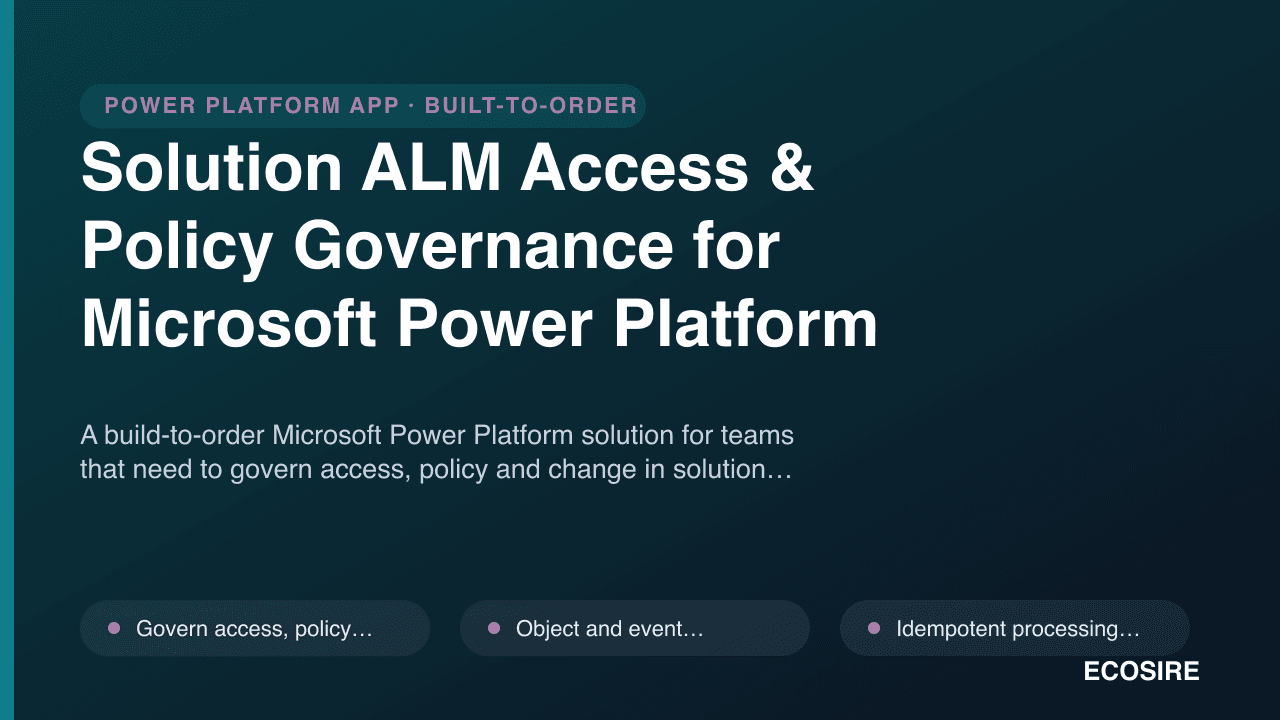 POWER PLATFORM APP · BUILT-TO-ORDER

Solution ALM Access & Policy Governance for Microsoft Power Platform

A build-to-order Microsoft Power Platform solution for teams that need to govern access, policy and change in solution…

Govern access, policy…

Object and event…

Idempotent processing…

ECOSIRE